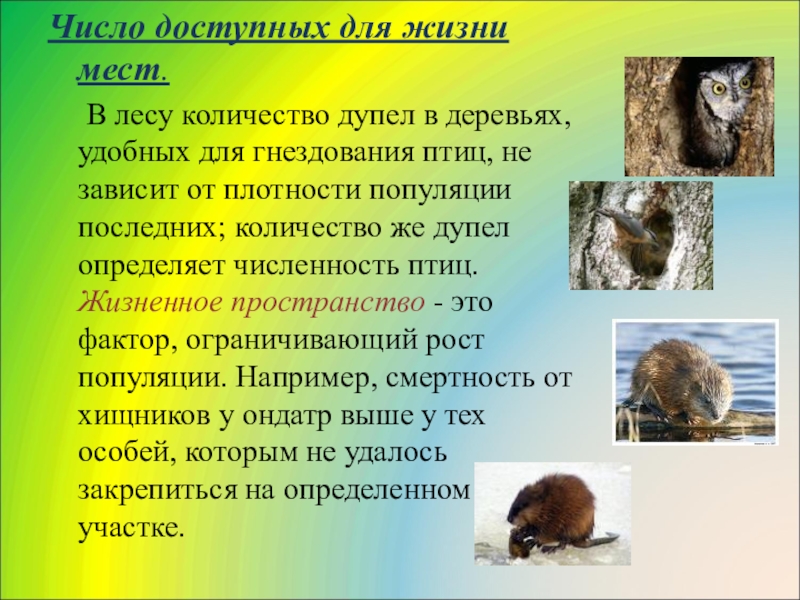 Число доступных для жизни мест.

В лесу количество дупел в деревьях, удобных для гнездования птиц, не зависит от плотности популяции последних; количество же дупел определяет численность птиц. Жизненное пространство - это фактор, ограничивающий рост популяции. Например, смертность от хищников у ондатр выше у тех особей, которым не удалось закрепиться на определенном участке.